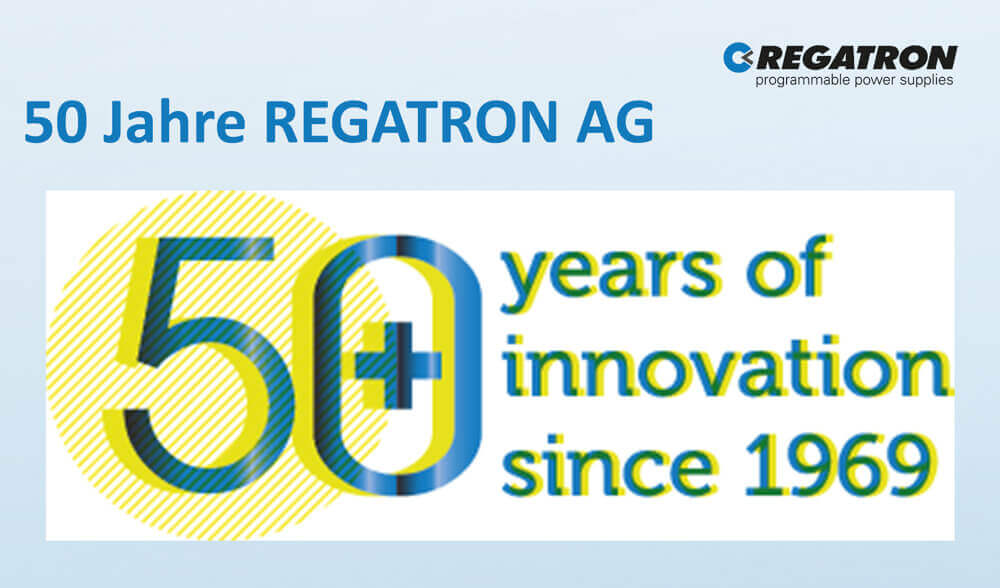 REGATRON
programmable power supplies

50 Jahre REGATRON AG

50+ years of innovation since 1969